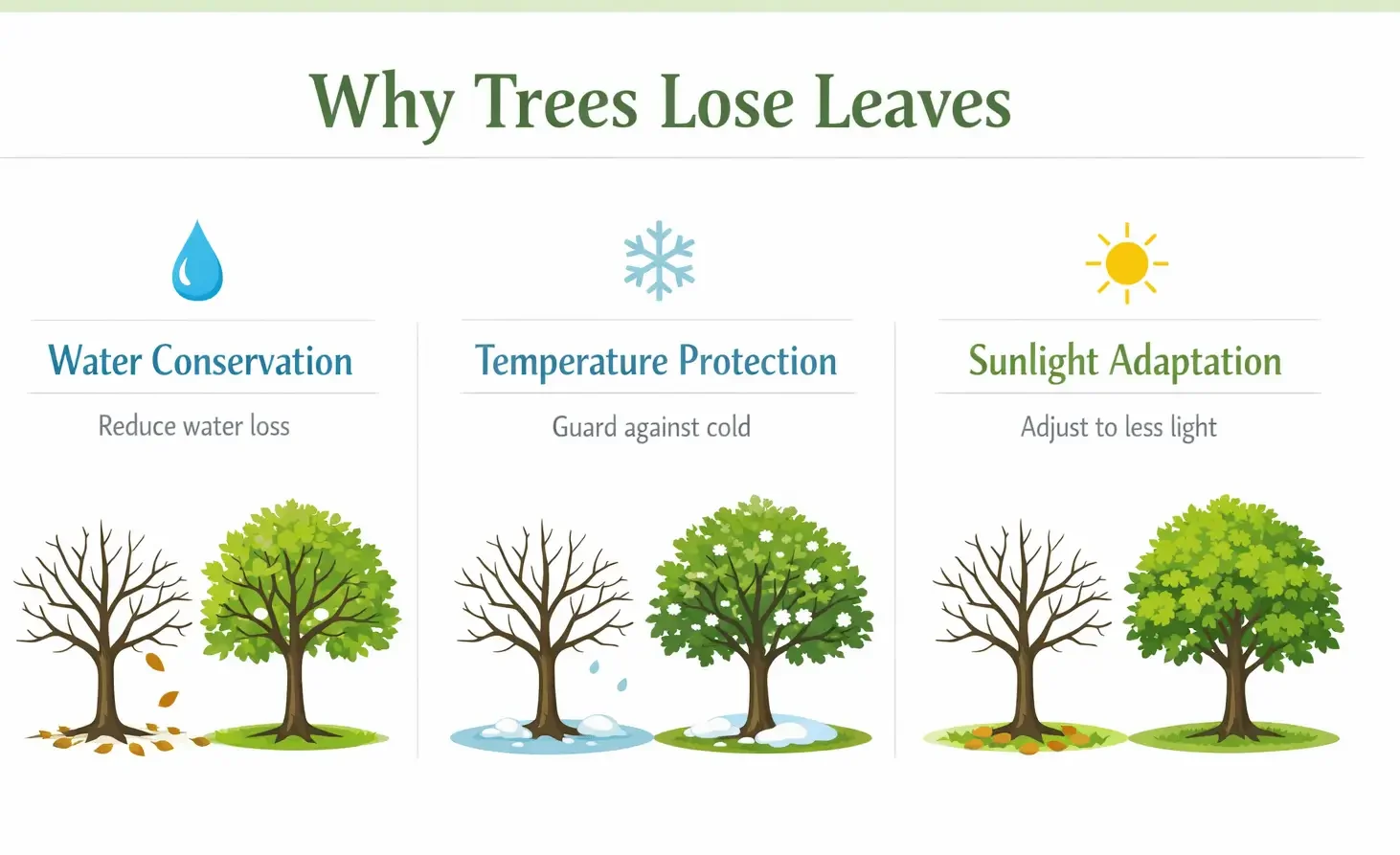 Why Trees Lose Leaves

Water Conservation

Reduce water loss

Temperature Protection

Guard against cold

Sunlight Adaptation

Adjust to less light